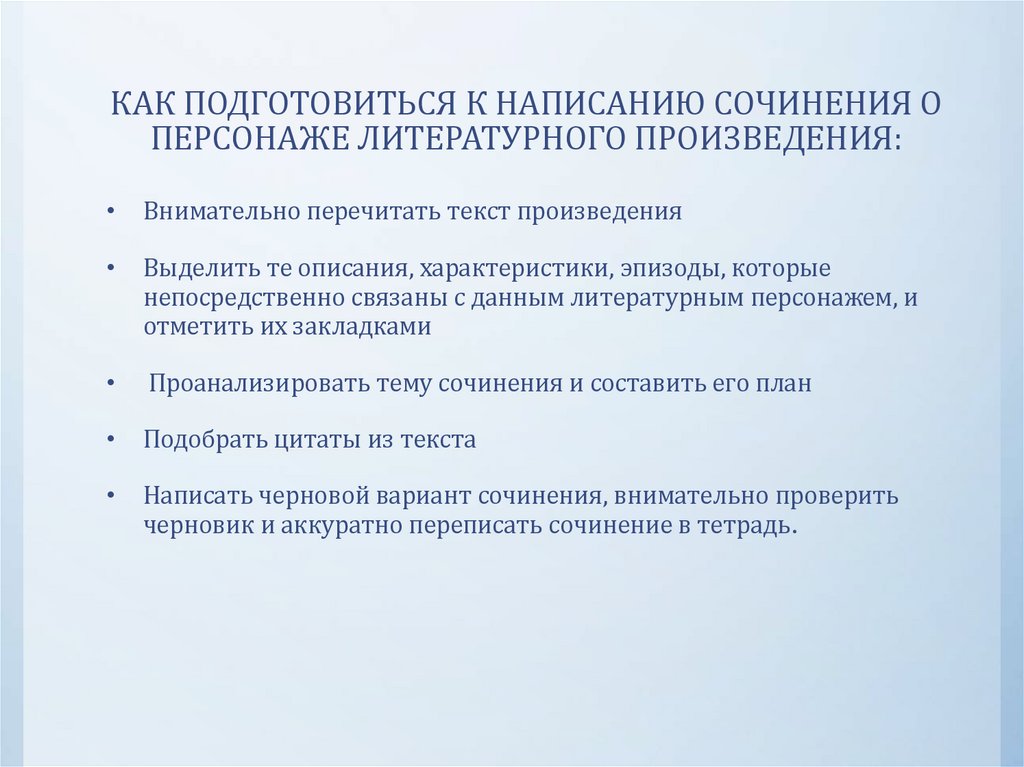 КАК ПОДГОТОВИТЬСЯ К НАПИСАНИЮ СОЧИНЕНИЯ О ПЕРСОНАЖЕ ЛИТЕРАТУРНОГО ПРОИЗВЕДЕНИЯ:

• Внимательно перечитать текст произведения

• Выделить те описания, характеристики, эпизоды, которые непосредственно связаны с данным литературным персонажем, и отметить их закладками

• Проанализировать тему сочинения и составить его план

• Подобрать цитаты из текста

• Написать черновой вариант сочинения, внимательно проверить черновик и аккуратно переписать сочинение в тетрадь.